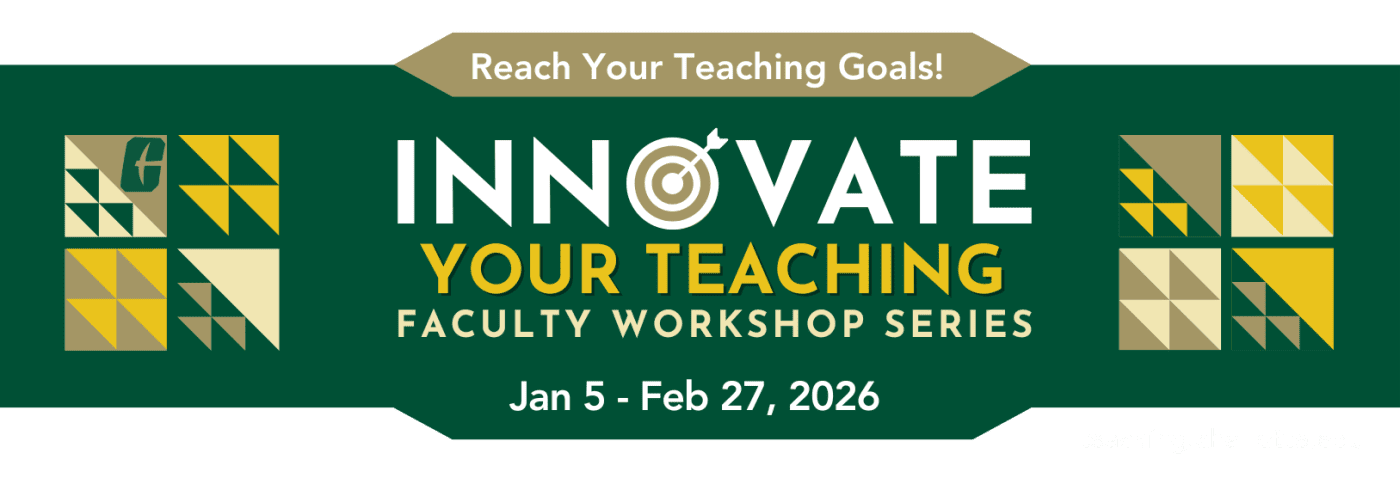 Reach Your Teaching Goals!

INNOVATE
YOUR TEACHING
FACULTY WORKSHOP SERIES

Jan 5 - Feb 27, 2026